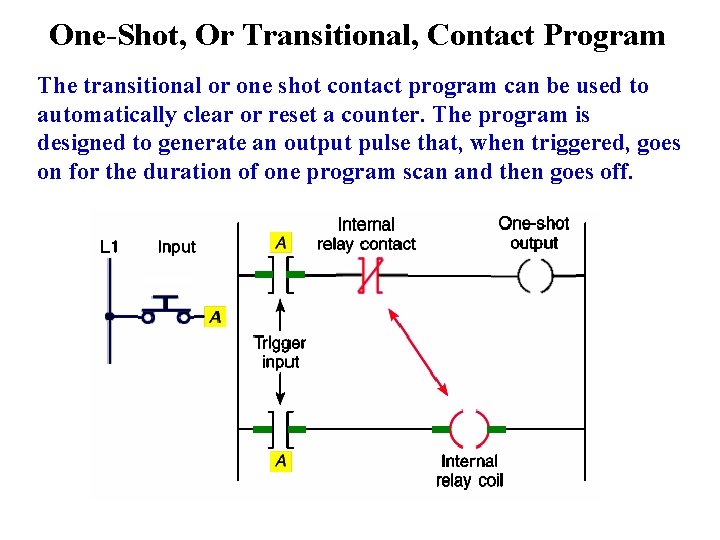 One-Shot, Or Transitional, Contact Program

The transitional or one shot contact program can be used to automatically clear or reset a counter. The program is designed to generate an output pulse that, when triggered, goes on for the duration of one program scan and then goes off.

L1
Input
A
A
Internal relay contact
One-shot output
Trigger input
A
Internal relay coil